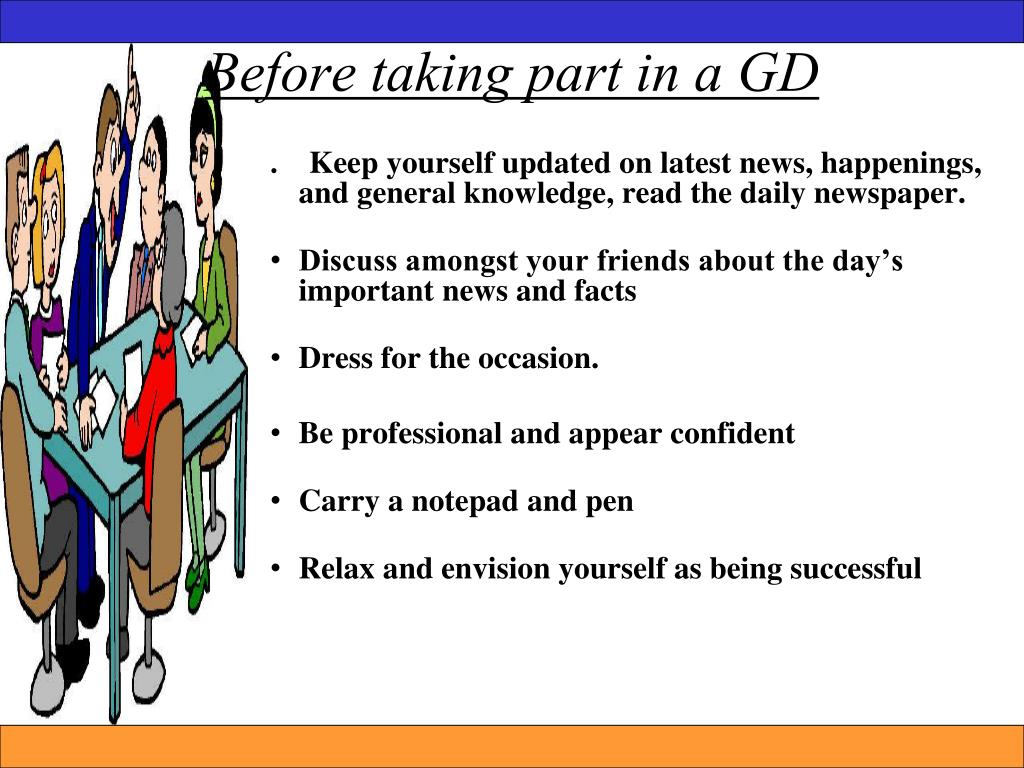 Before taking part in a GD

. Keep yourself updated on latest news, happenings, and general knowledge, read the daily newspaper.

• Discuss amongst your friends about the day’s important news and facts

• Dress for the occasion.

• Be professional and appear confident

• Carry a notepad and pen

• Relax and envision yourself as being successful